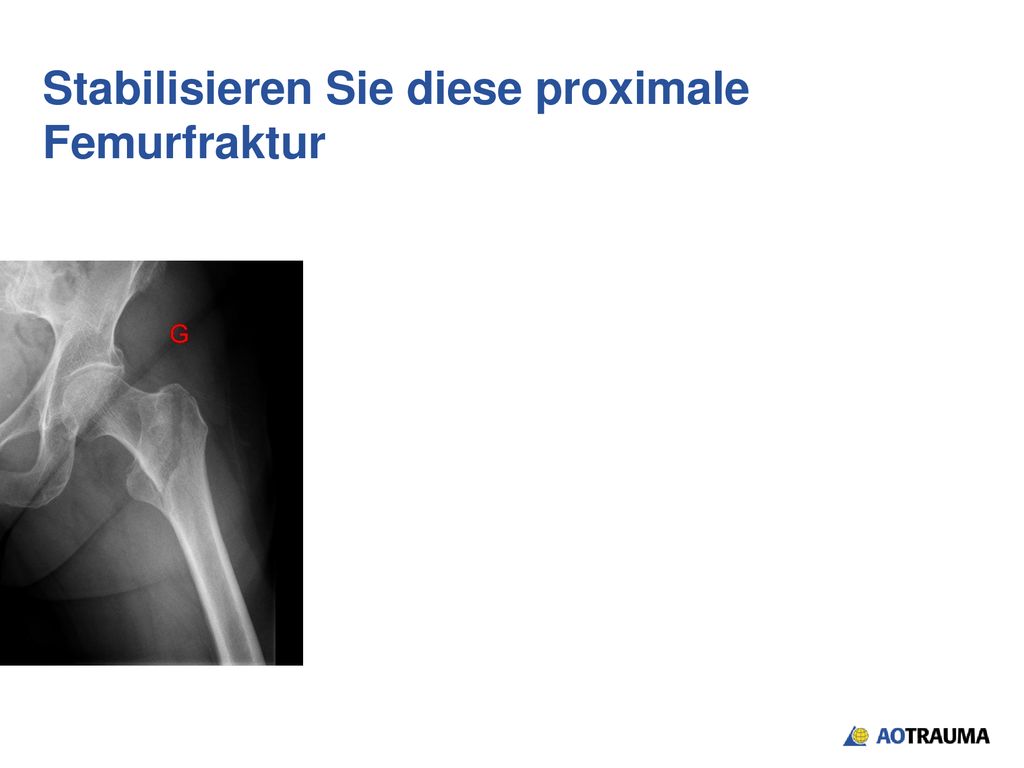 Stabilisieren Sie diese proximale Femurfraktur

G

AOTRAUMA